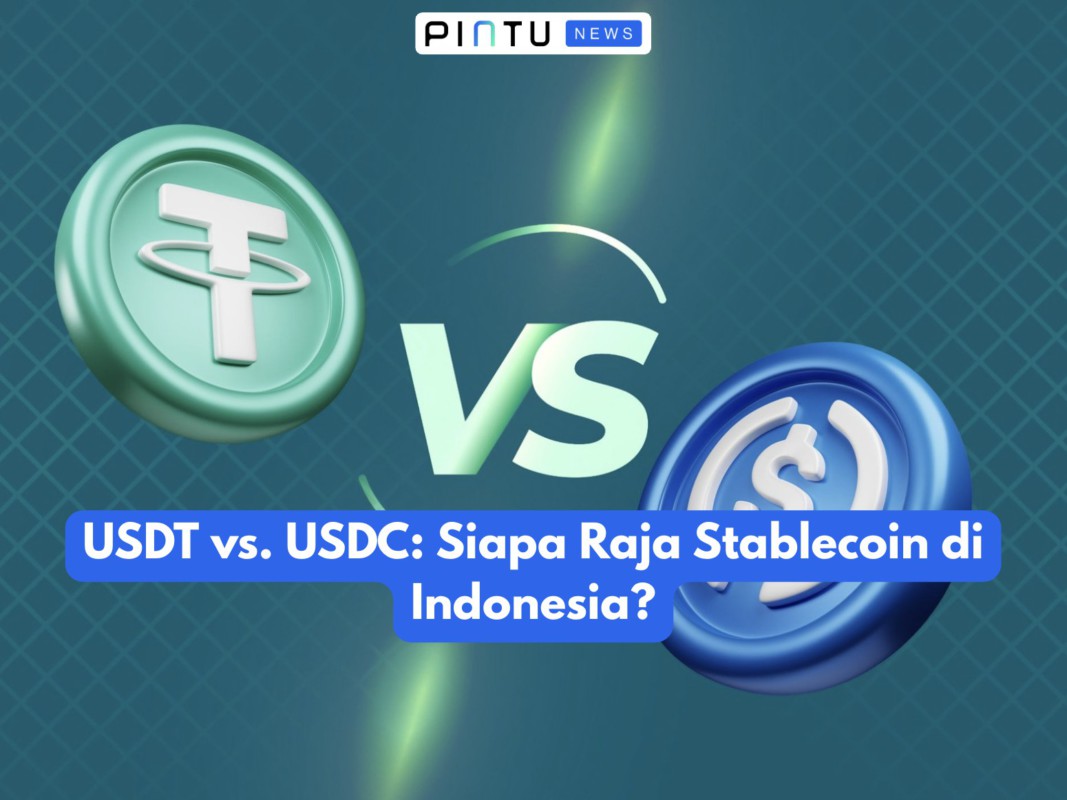 PINTU NEWS

VS

USDT vs. USDC: Siapa Raja Stablecoin di Indonesia?